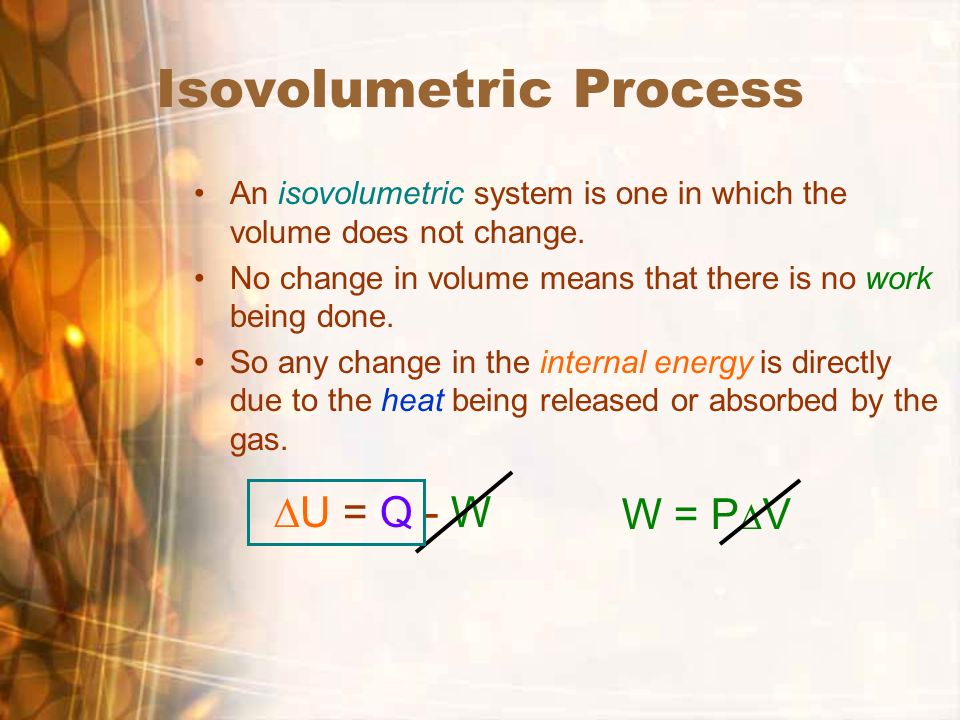 Isovolumetric Process

• An isovolumetric system is one in which the volume does not change.
• No change in volume means that there is no work being done.
• So any change in the internal energy is directly due to the heat being released or absorbed by the gas.

$\Delta U = Q - W$

$W = P\Delta V$